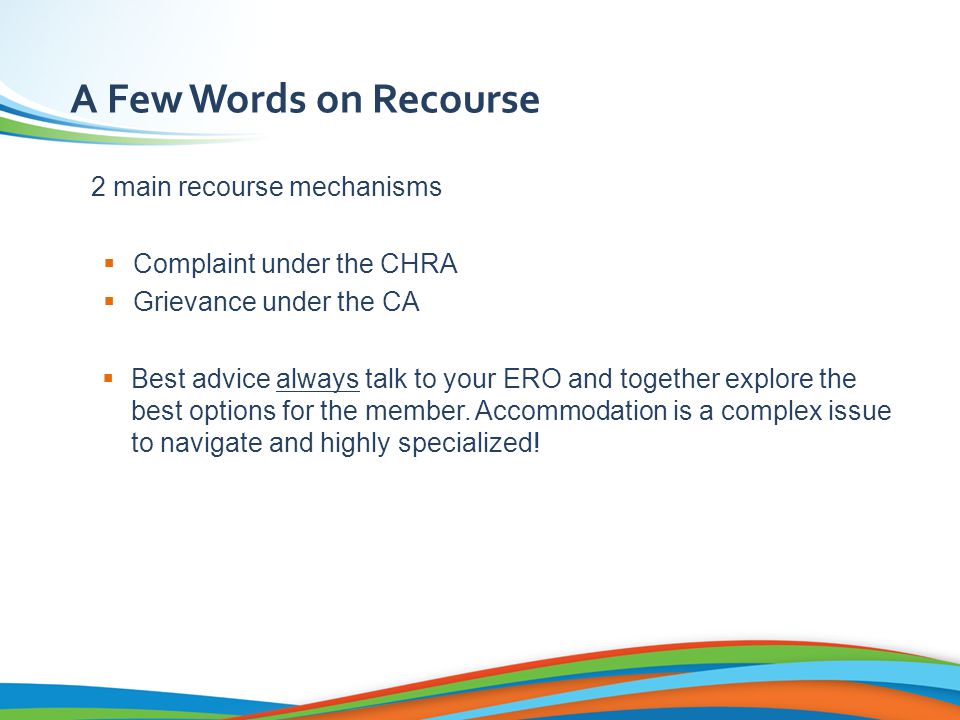 A Few Words on Recourse

2 main recourse mechanisms

▪ Complaint under the CHRA
▪ Grievance under the CA

▪ Best advice always talk to your ERO and together explore the best options for the member. Accommodation is a complex issue to navigate and highly specialized!